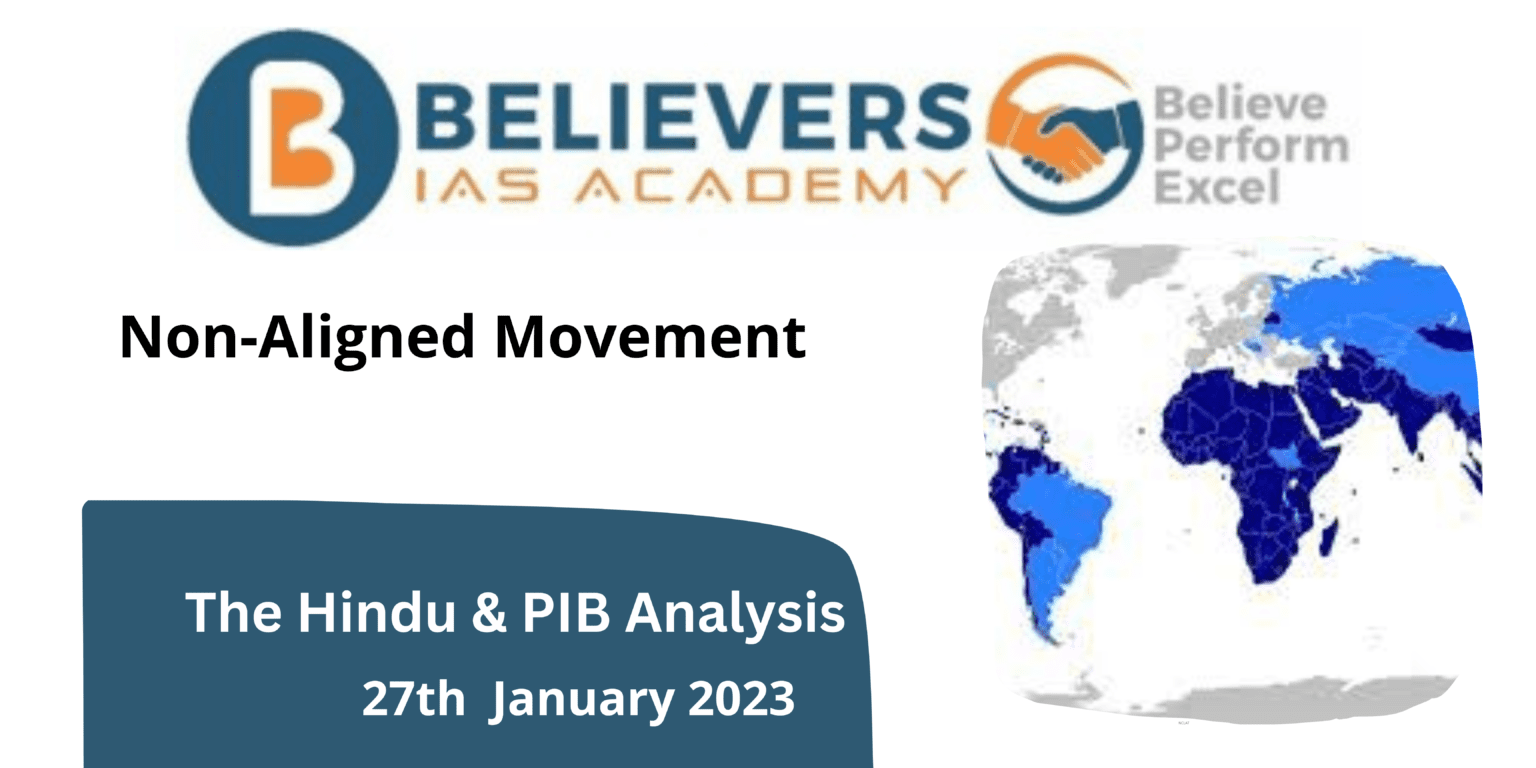 BELIEVERS
IAS ACADEMY

Believe
Perform
Excel

Non-Aligned Movement

The Hindu & PIB Analysis
27th January 2023